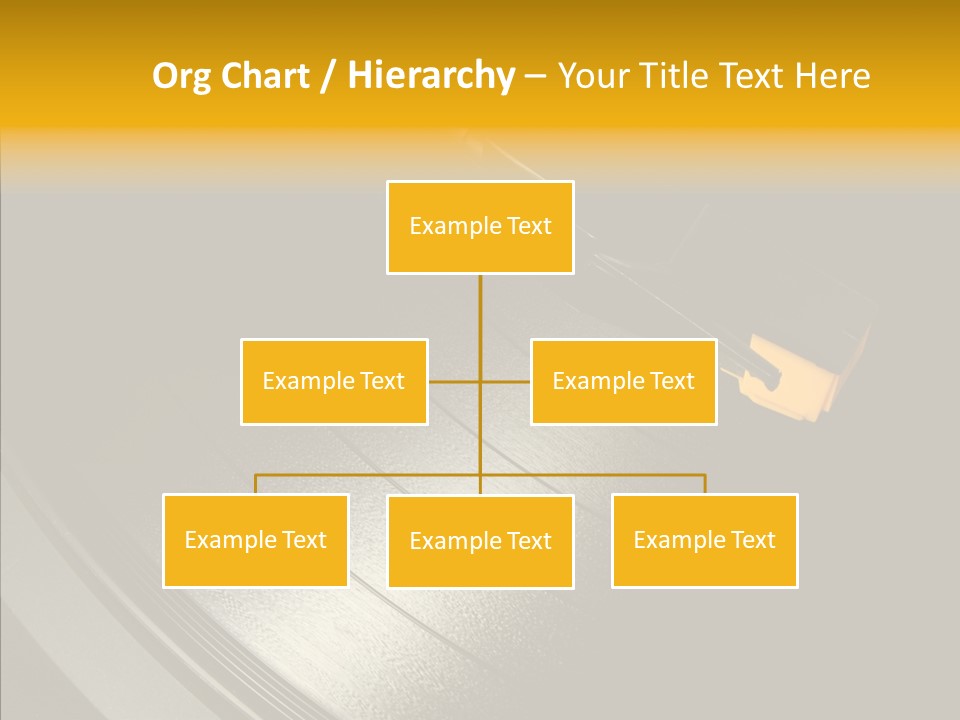 Org Chart / Hierarchy – Your Title Text Here

Example Text

Example Text

Example Text

Example Text

Example Text

Example Text